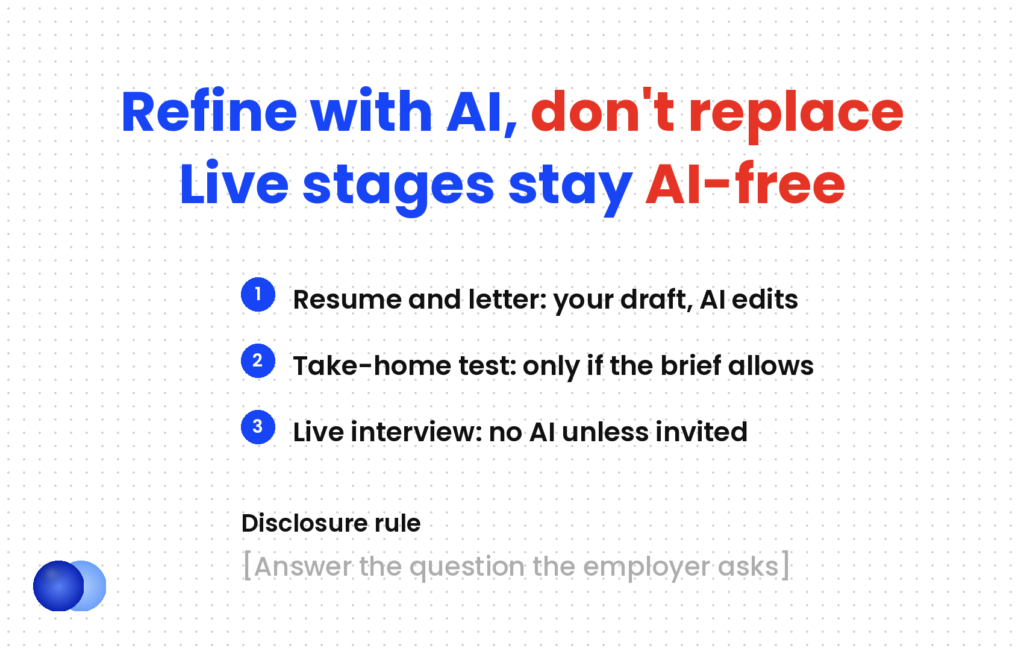 Refine with AI, don't replace
Live stages stay AI-free

1 Resume and letter: your draft, AI edits

2 Take-home test: only if the brief allows

3 Live interview: no AI unless invited

Disclosure rule
[Answer the question the employer asks]